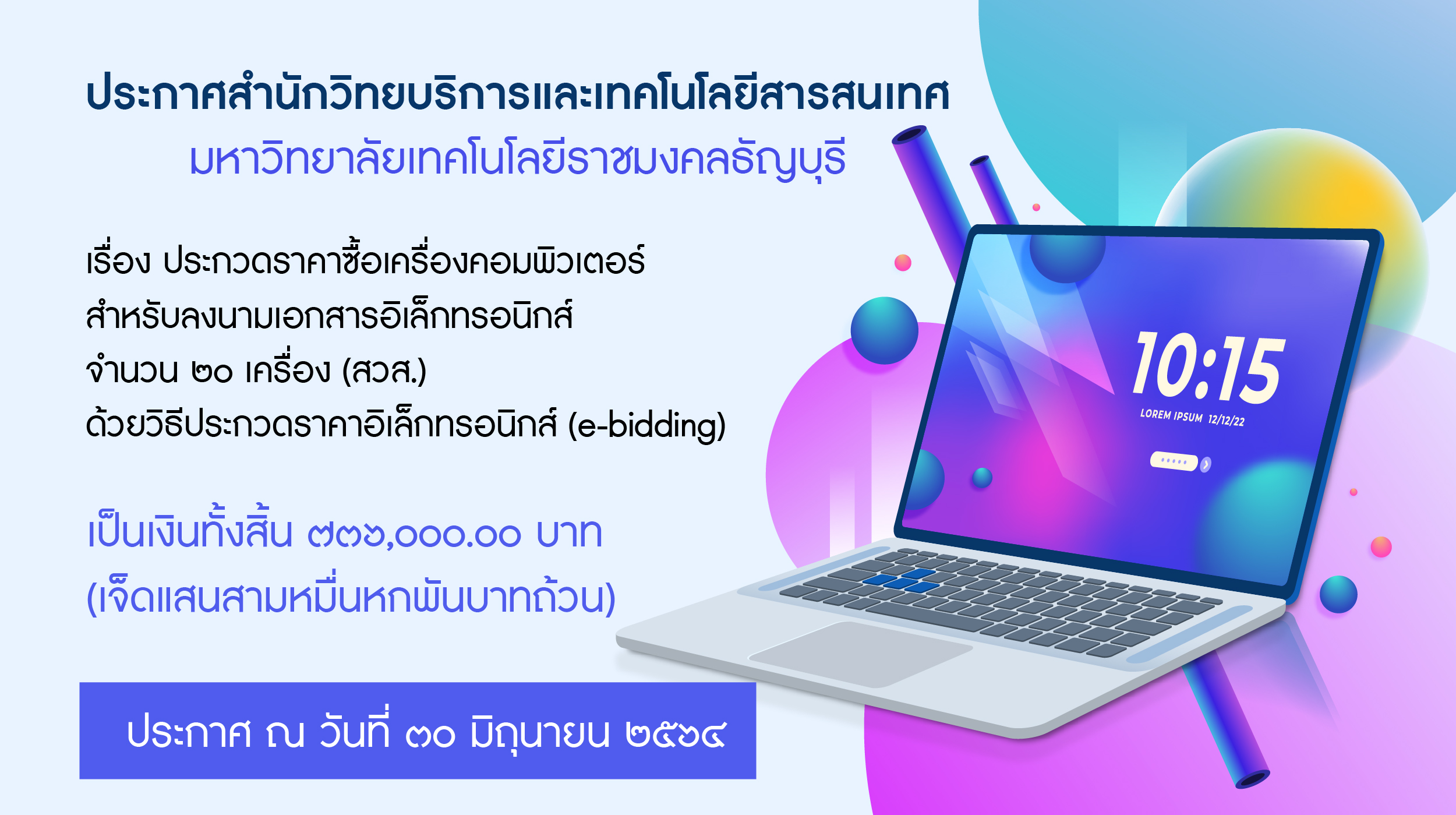 ประกาศสำนักวิทยบริการและเทคโนโลยีสารสนเทศ
มหาวิทยาลัยเทคโนโลยีราชมงคลธัญบุรี

เรื่อง ประกวดราคาซื้อเครื่องคอมพิวเตอร์
สำหรับลงนามเอกสารอิเล็กทรอนิกส์
จำนวน ๒๐ เครื่อง (สวส.)
ด้วยวิธีประกวดราคาอิเล็กทรอนิกส์ (e-bidding)

เป็นเงินทั้งสิ้น ๗๓๖,๐๐๐.๐๐ บาท
(เจ็ดแสนสามหมื่นหกพันบาทถ้วน)

ประกาศ ณ วันที่ ๓๐ มิถุนายน ๒๕๖๔

10:15
LOREM IPSUM 12/12/22